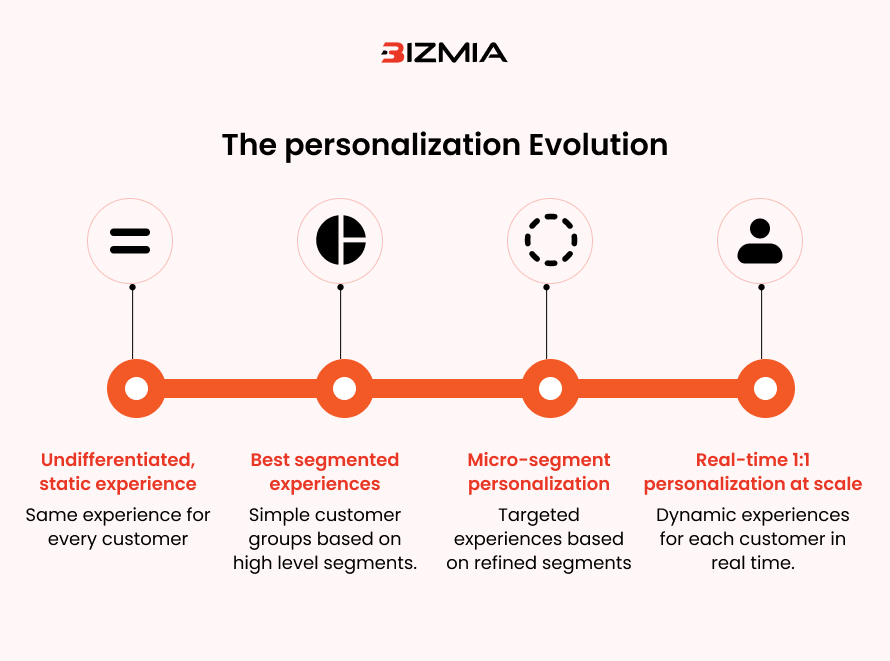 BIZMIA

The personalization Evolution

Undifferentiated, static experience
Same experience for every customer

Best segmented experiences
Simple customer groups based on high level segments.

Micro-segment personalization
Targeted experiences based on refined segments

Real-time 1:1 personalization at scale
Dynamic experiences for each customer in real time.